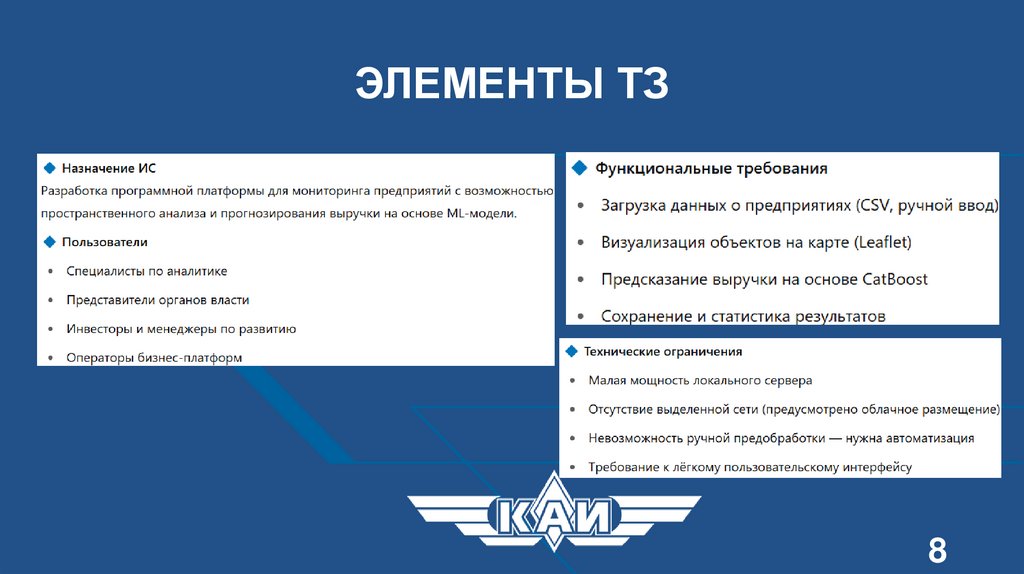 ЭЛЕМЕНТЫ ТЗ

Назначение ИС

Разработка программной платформы для мониторинга предприятий с возможностью пространственного анализа и прогнозирования выручки на основе ML-модели.

Пользователи

- Специалисты по аналитике
- Представители органов власти
- Инвесторы и менеджеры по развитию
- Операторы бизнес-платформ

Функциональные требования

- Загрузка данных о предприятиях (CSV, ручной ввод)
- Визуализация объектов на карте (Leaflet)
- Предсказание выручки на основе CatBoost
- Сохранение и статистика результатов

Технические ограничения

- Малая мощность локального сервера
- Отсутствие выделенной сети (предусмотрено облачное размещение)
- Невозможность ручной предобработки — нужна автоматизация
- Требование к лёгкому пользовательскому интерфейсу

КАИ

8